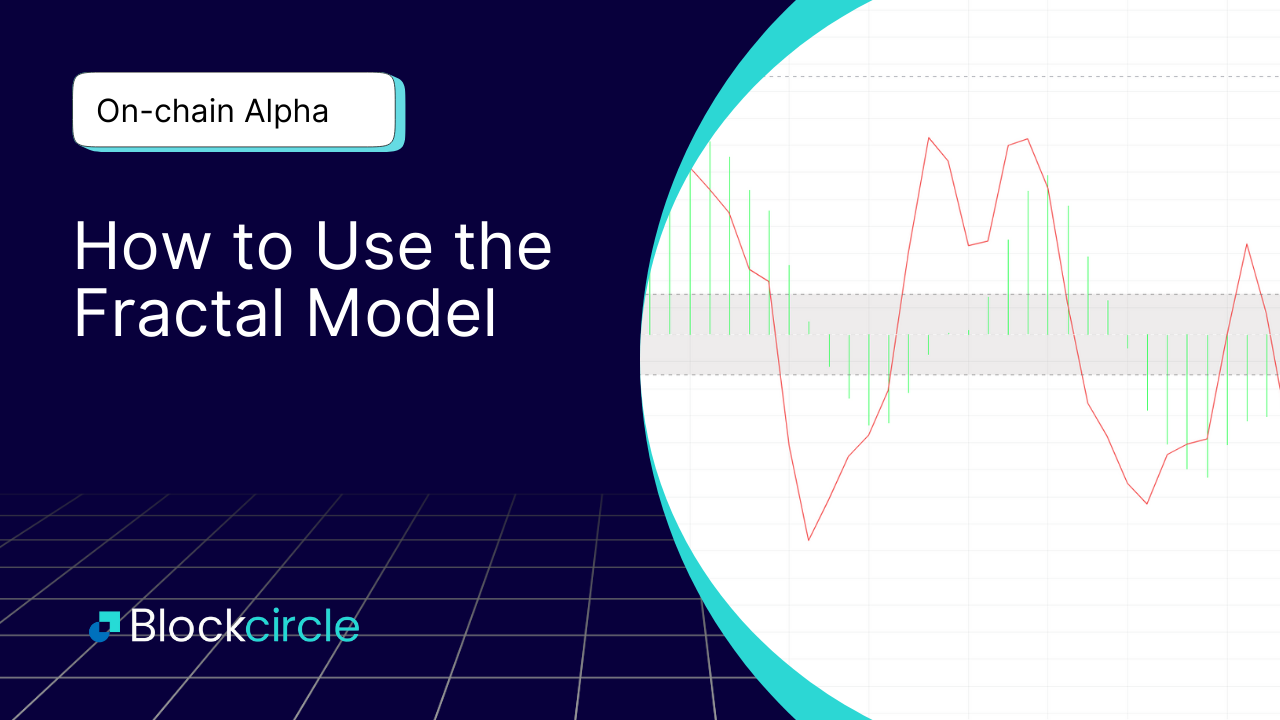 On-chain Alpha

How to Use the Fractal Model

Blockcircle